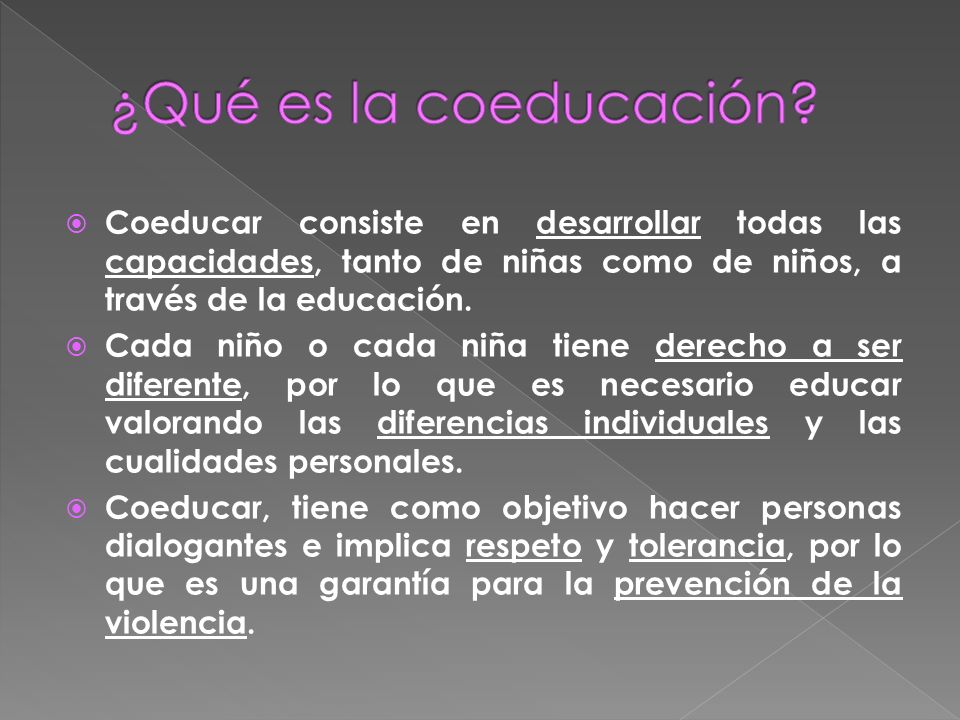 ¿Qué es la coeducación?

Coeducar consiste en desarrollar todas las capacidades, tanto de niñas como de niños, a través de la educación.

Cada niño o cada niña tiene derecho a ser diferente, por lo que es necesario educar valorando las diferencias individuales y las cualidades personales.

Coeducar, tiene como objetivo hacer personas dialogantes e implica respeto y tolerancia, por lo que es una garantía para la prevención de la violencia.